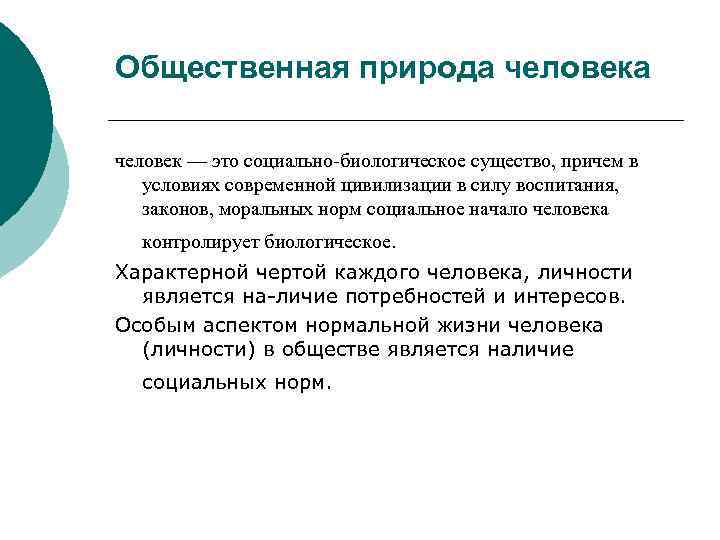 Общественная природа человека

человек — это социально-биологическое существо, причем в условиях современной цивилизации в силу воспитания, законов, моральных норм социальное начало человека контролирует биологическое.

Характерной чертой каждого человека, личности является на-личие потребностей и интересов.

Особым аспектом нормальной жизни человека (личности) в обществе является наличие социальных норм.